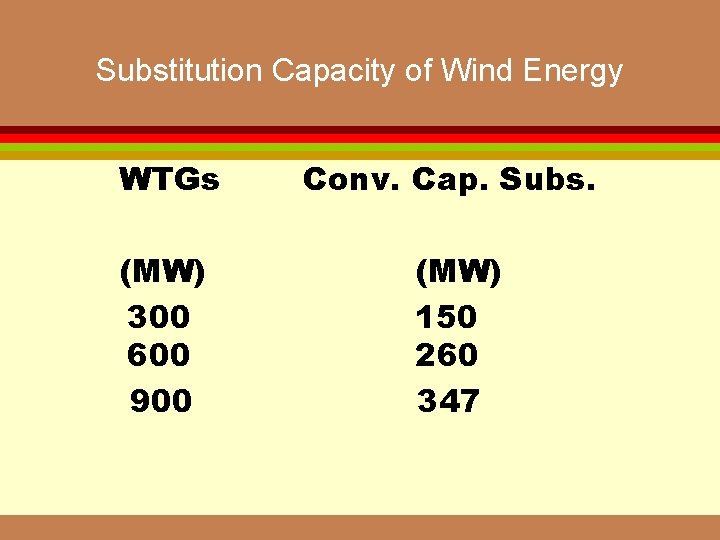 Substitution Capacity of Wind Energy

| WTGs | Conv. Cap. Subs. |
|---|---|
| (MW) | (MW) |
| 300 | 150 |
| 600 | 260 |
| 900 | 347 |